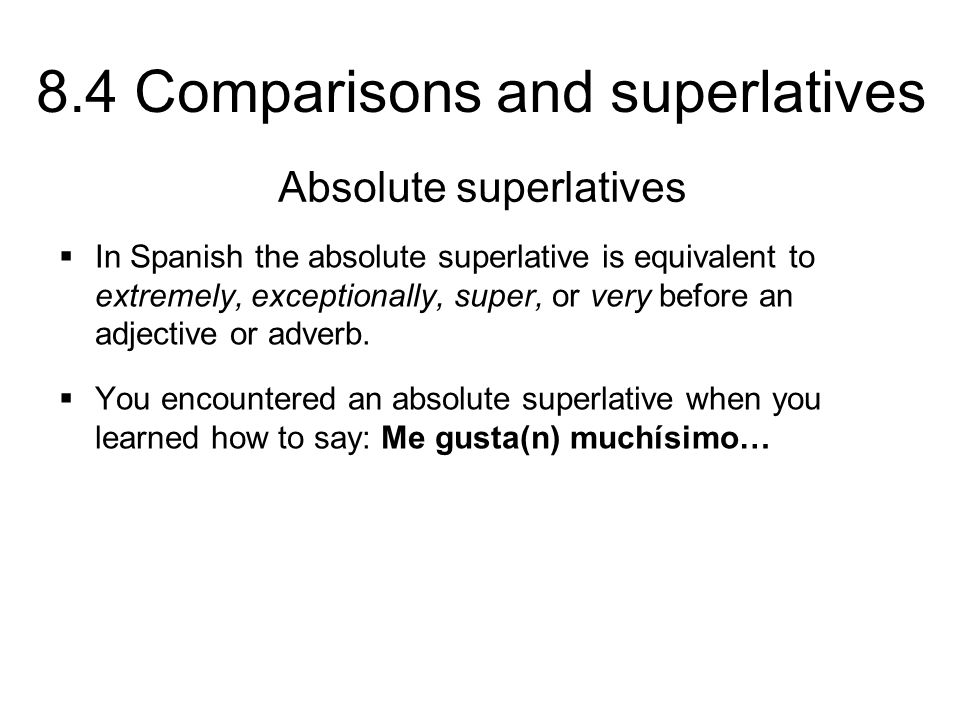 8.4 Comparisons and superlatives

Absolute superlatives

▪ In Spanish the absolute superlative is equivalent to extremely, exceptionally, super, or very before an adjective or adverb.

▪ You encountered an absolute superlative when you learned how to say: Me gusta(n) muchísimo…